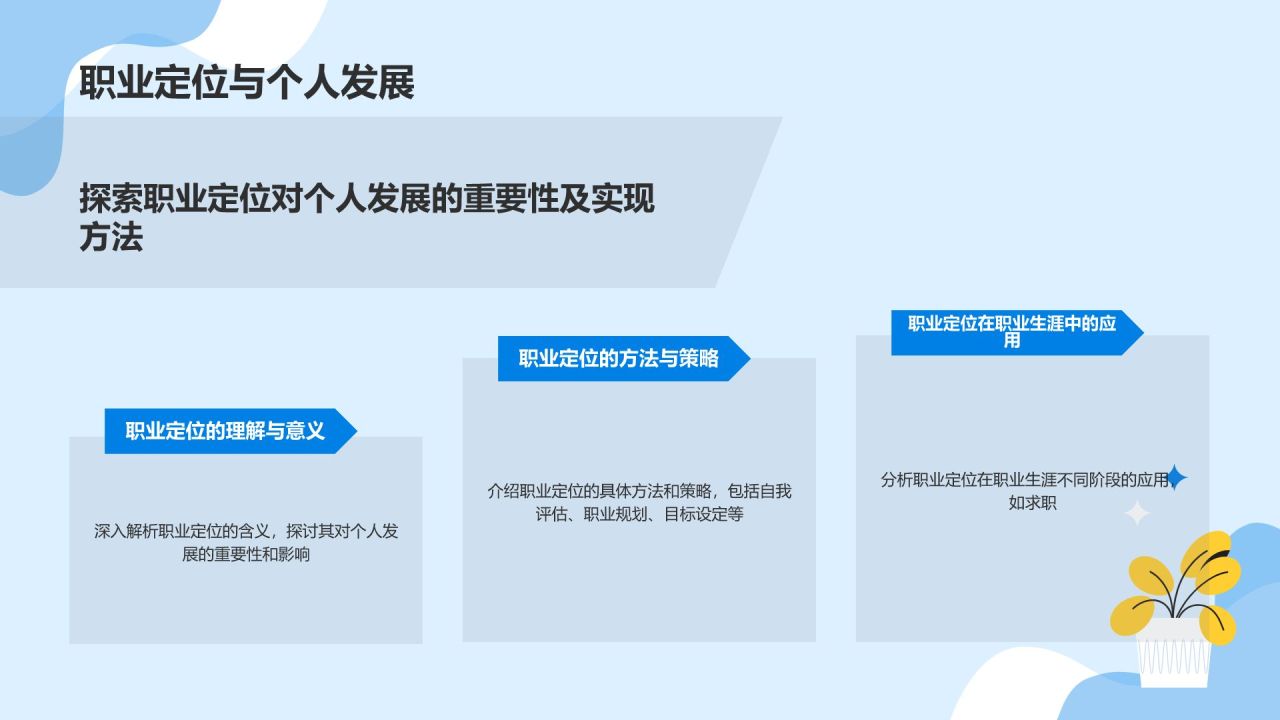 职业定位与个人发展

探索职业定位对个人发展的重要性及实现方法

职业定位的理解与意义

深入解析职业定位的含义，探讨其对个人发展的重要性和影响

职业定位的方法与策略

介绍职业定位的具体方法和策略，包括自我评估、职业规划、目标设定等

职业定位在职业生涯中的应用

分析职业定位在职业生涯不同阶段的应用，如求职